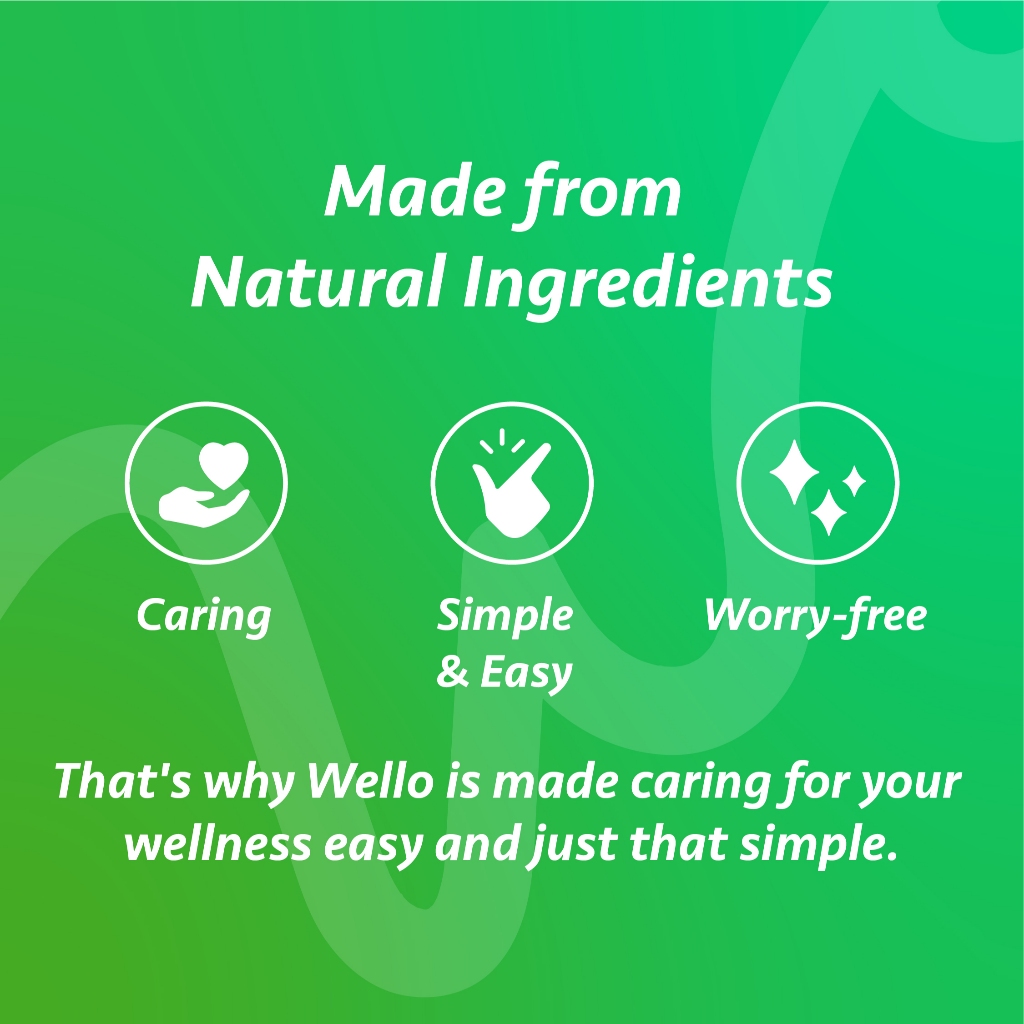 Made from Natural Ingredients

Caring

Simple & Easy

Worry-free

That's why Wello is made caring for your wellness easy and just that simple.